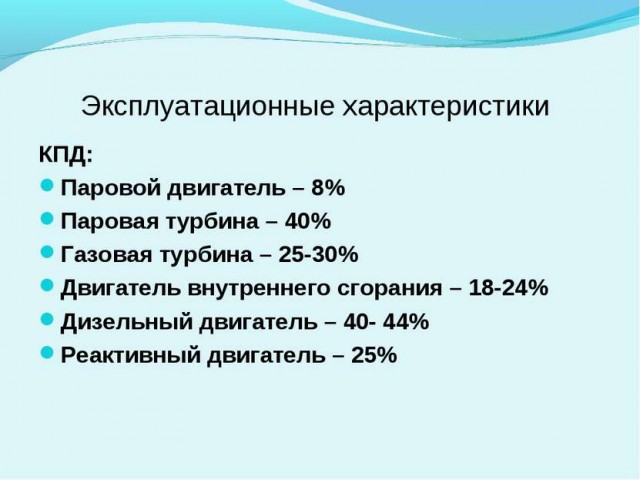 Эксплуатационные характеристики

КПД:

- Паровой двигатель – 8%
- Паровая турбина – 40%
- Газовая турбина – 25-30%
- Двигатель внутреннего сгорания – 18-24%
- Дизельный двигатель – 40- 44%
- Реактивный двигатель – 25%